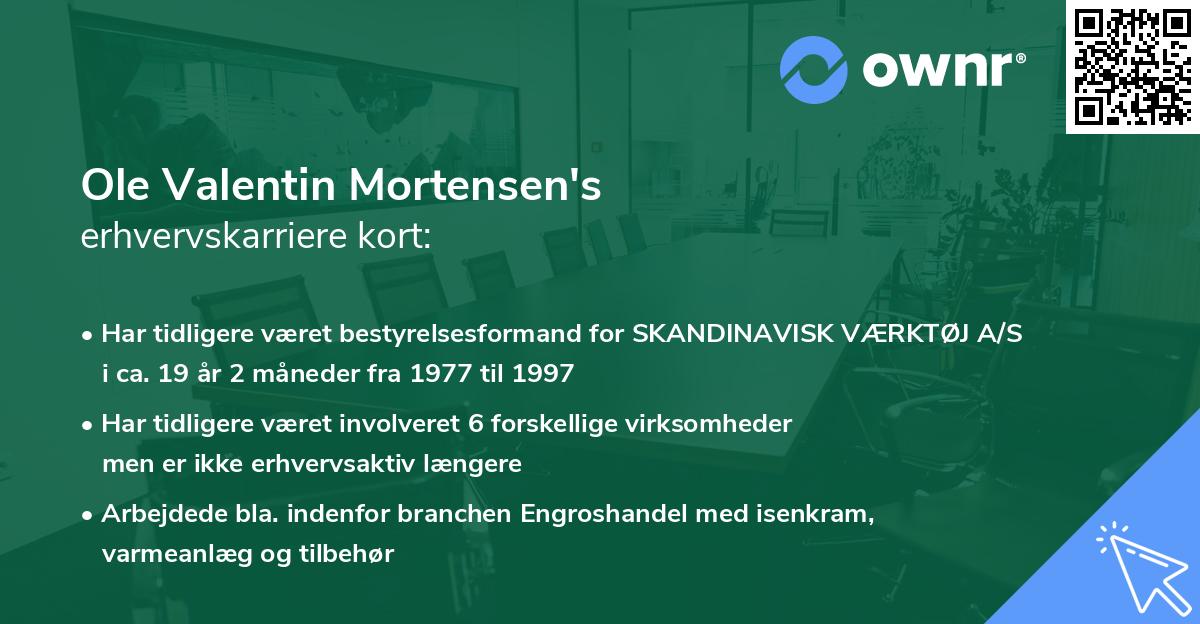 ownr®

Ole Valentin Mortensen's
erhvervskarriere kort:

• Har tidligere været bestyrelsesformand for SKANDINAVISK VÆRKTØJ A/S i ca. 19 år 2 måneder fra 1977 til 1997

• Har tidligere været involveret 6 forskellige virksomheder men er ikke erhvervsaktiv længere

• Arbejdede bla. indenfor branchen Engroshandel med isenkram, varmeanlæg og tilbehør